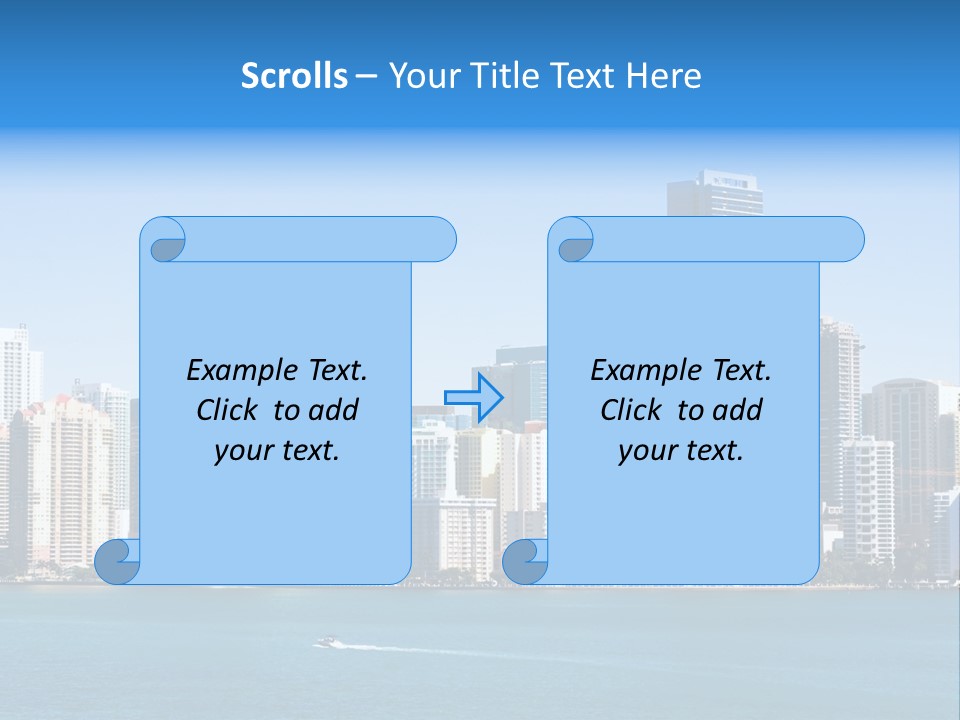 Scrolls – Your Title Text Here

Example Text. Click to add your text.

Example Text. Click to add your text.